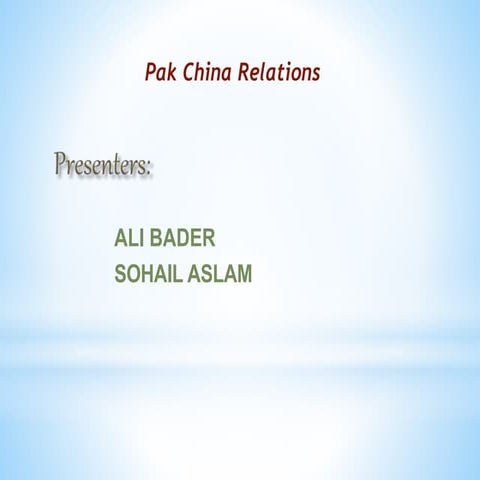 Pak China Relations

Presenters:

ALI BADER
SOHAIL ASLAM